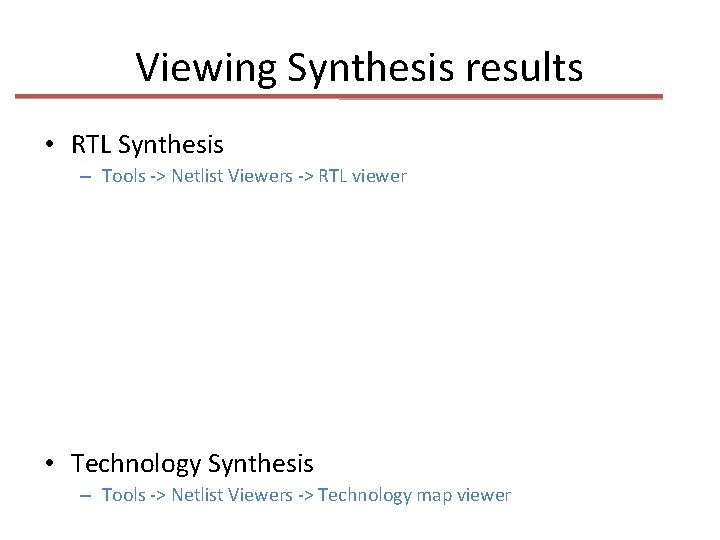 Viewing Synthesis results

• RTL Synthesis
– Tools -> Netlist Viewers -> RTL viewer

• Technology Synthesis
– Tools -> Netlist Viewers -> Technology map viewer